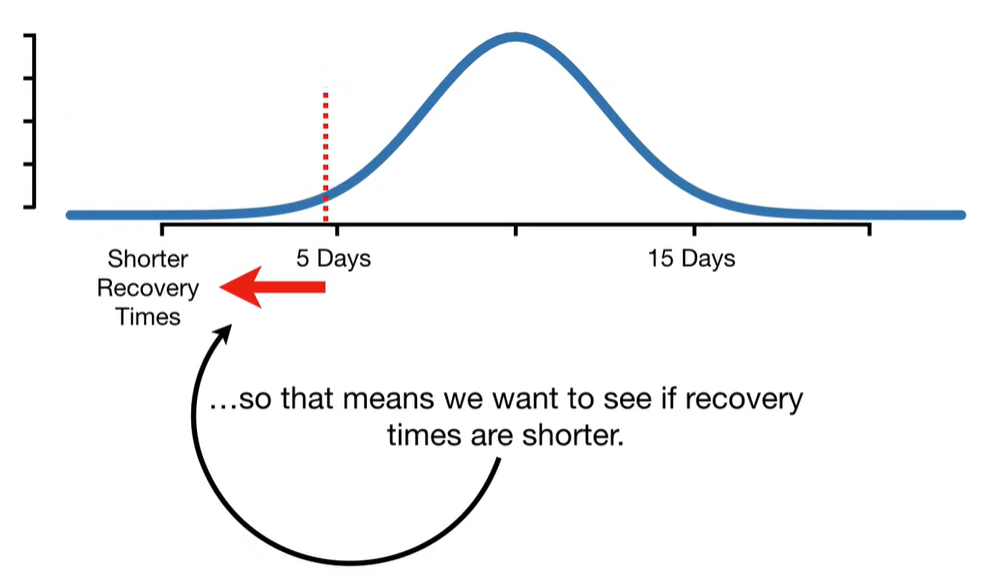 Shorter Recovery Times

5 Days

15 Days

…so that means we want to see if recovery times are shorter.